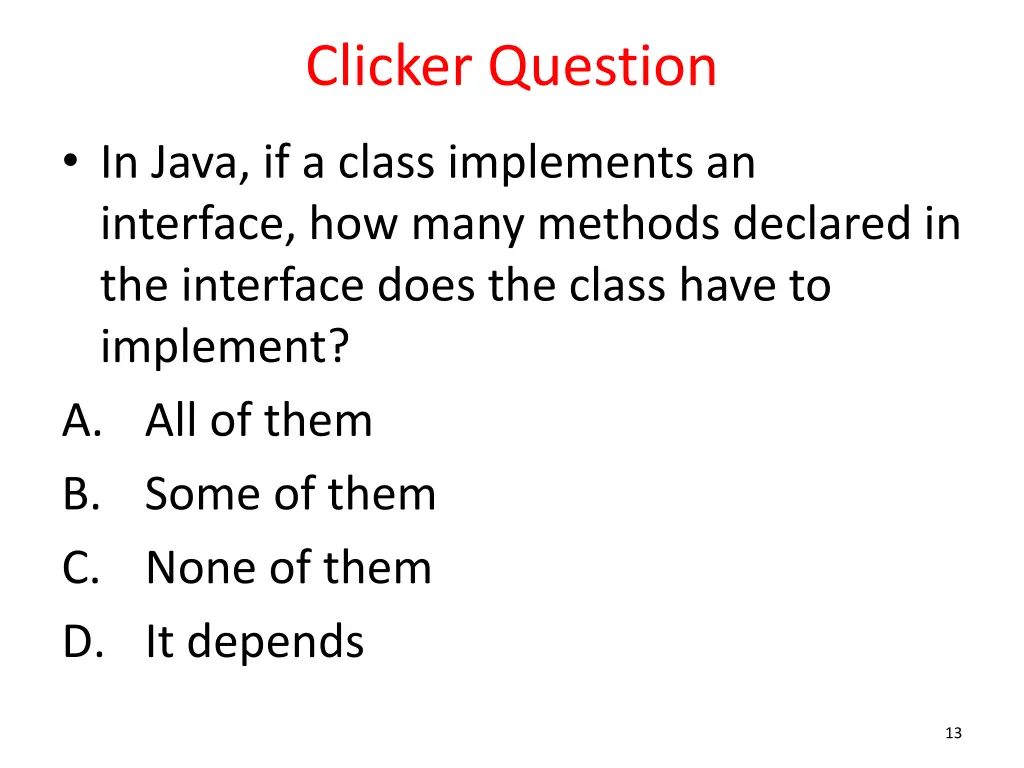 Clicker Question

• In Java, if a class implements an interface, how many methods declared in the interface does the class have to implement?

A. All of them
B. Some of them
C. None of them
D. It depends

13